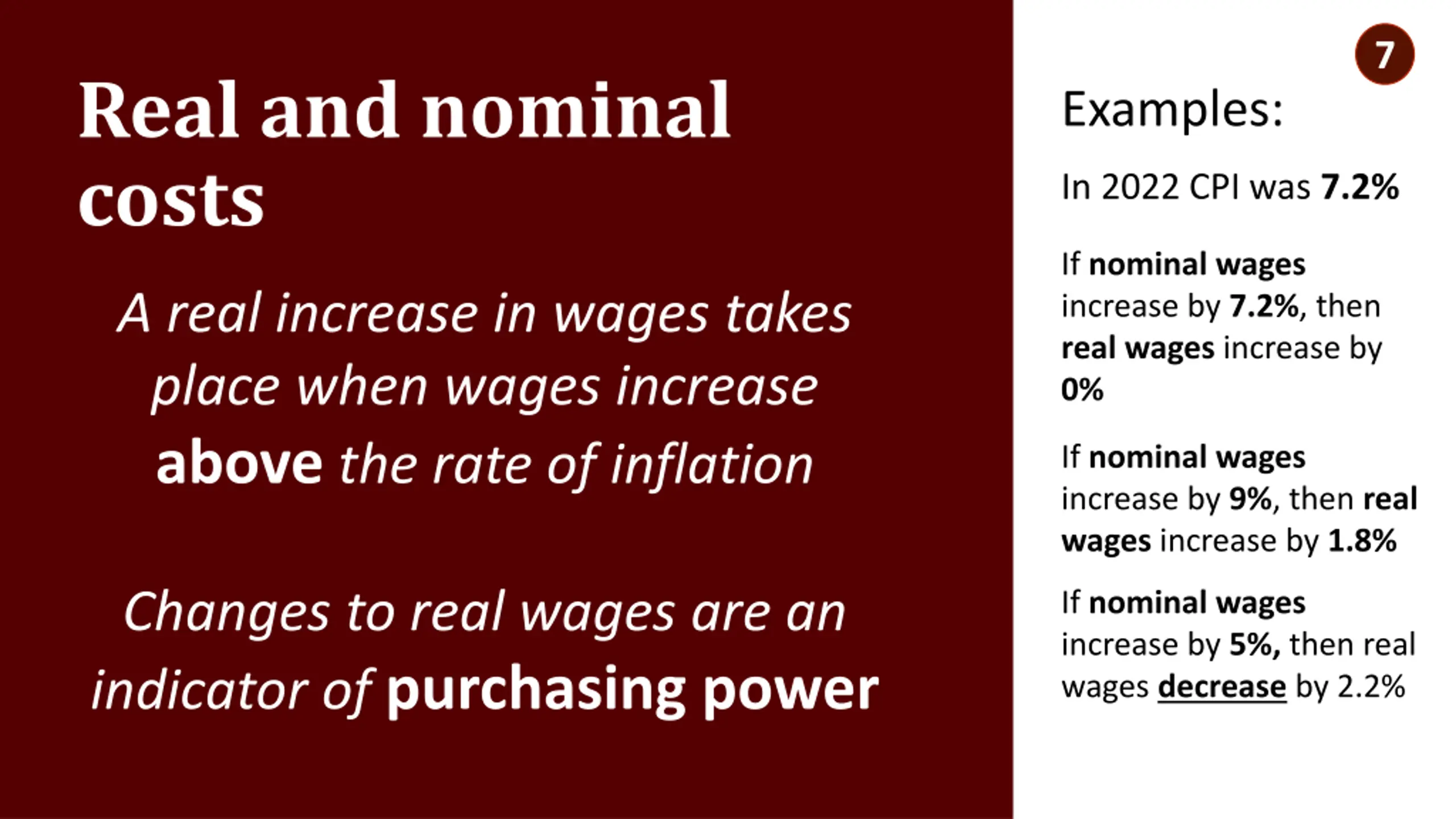 Real and nominal costs

A real increase in wages takes place when wages increase above the rate of inflation

Changes to real wages are an indicator of purchasing power

7

Examples:

In 2022 CPI was 7.2%

If nominal wages increase by 7.2%, then real wages increase by 0%

If nominal wages increase by 9%, then real wages increase by 1.8%

If nominal wages increase by 5%, then real wages decrease by 2.2%